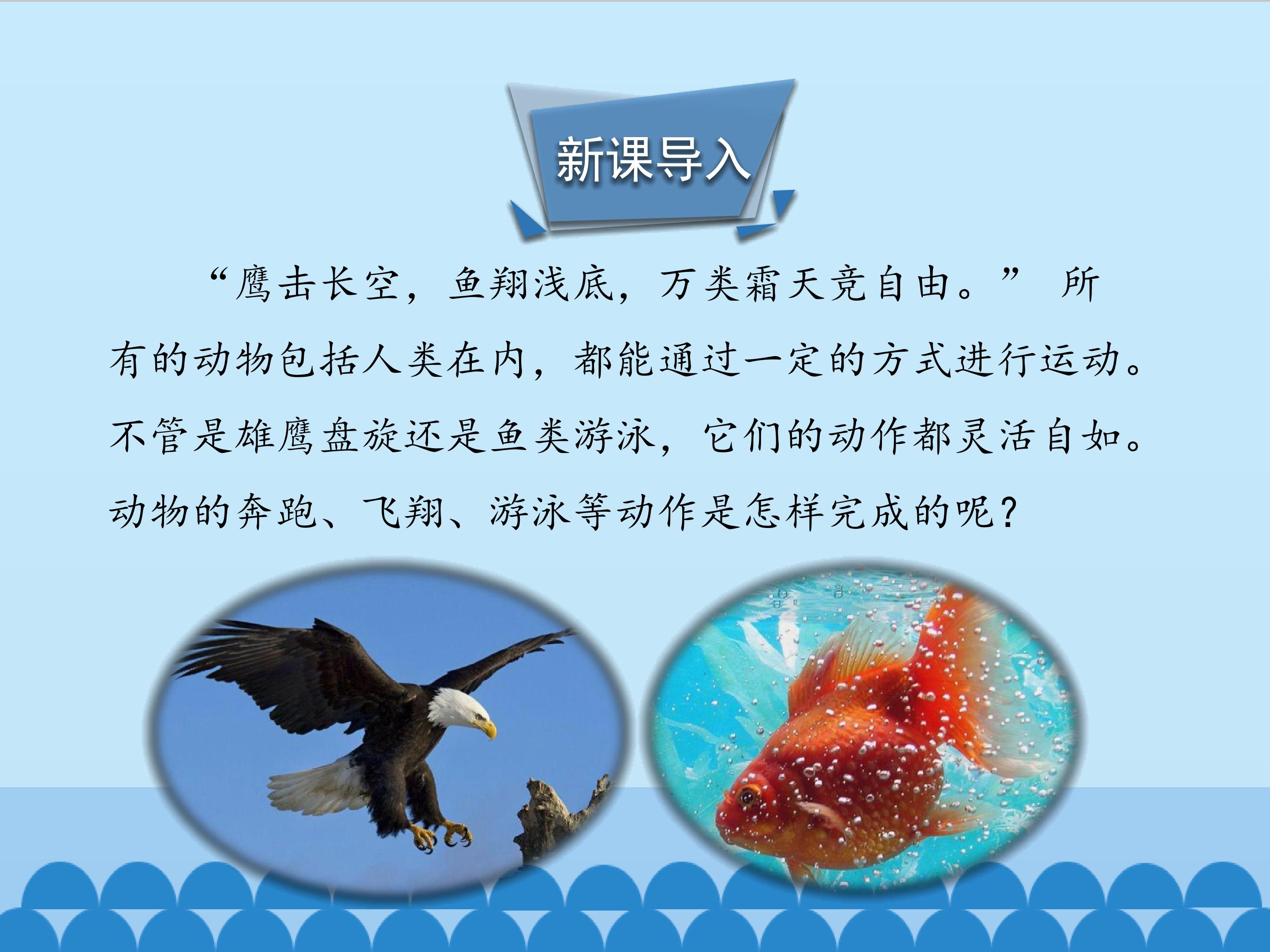 新课导入

“鹰击长空，鱼翔浅底，万类霜天竞自由。” 所有的动物包括人类在内，都能通过一定的方式进行运动。不管是雄鹰盘旋还是鱼类游泳，它们的动作都灵活自如。动物的奔跑、飞翔、游泳等动作是怎样完成的呢？